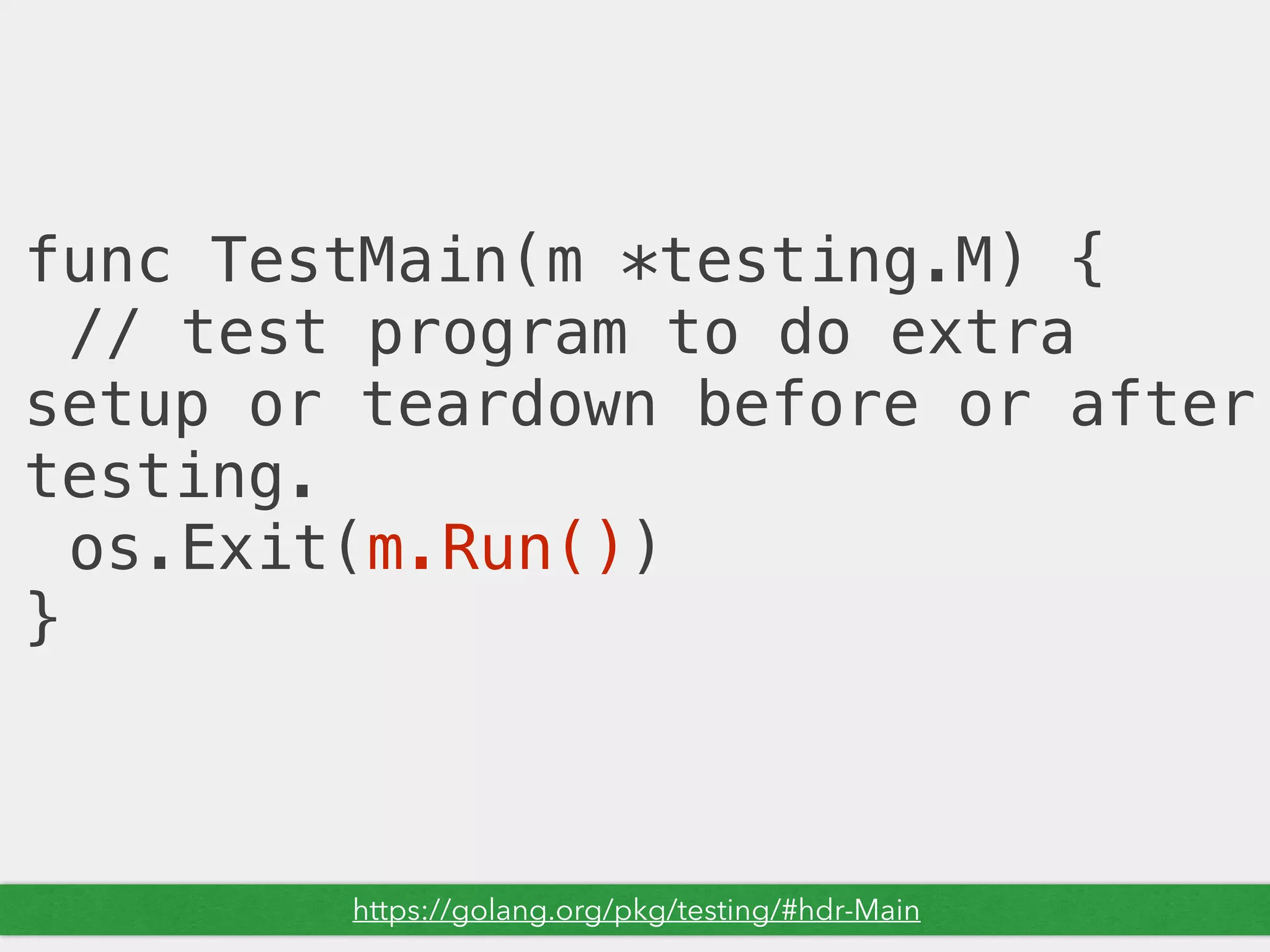 func TestMain(m *testing.M) {
 // test program to do extra setup or teardown before or after testing.
 os.Exit(m.Run())
}

https://golang.org/pkg/testing/#hdr-Main